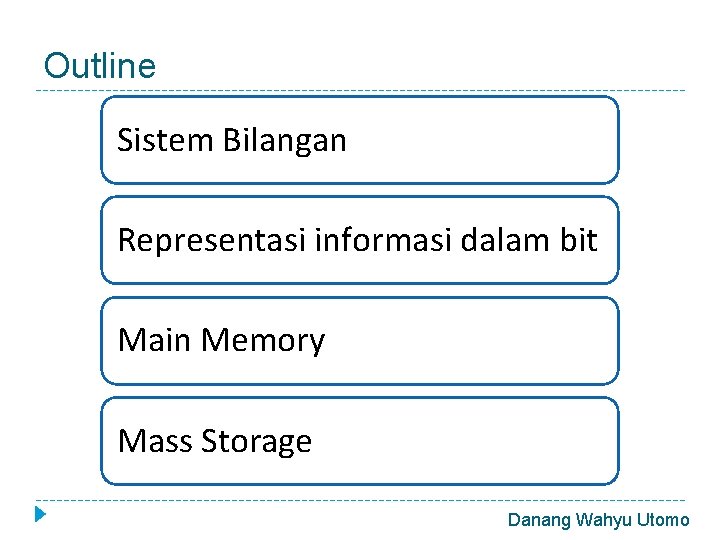 Outline

Sistem Bilangan

Representasi informasi dalam bit

Main Memory

Mass Storage

Danang Wahyu Utomo